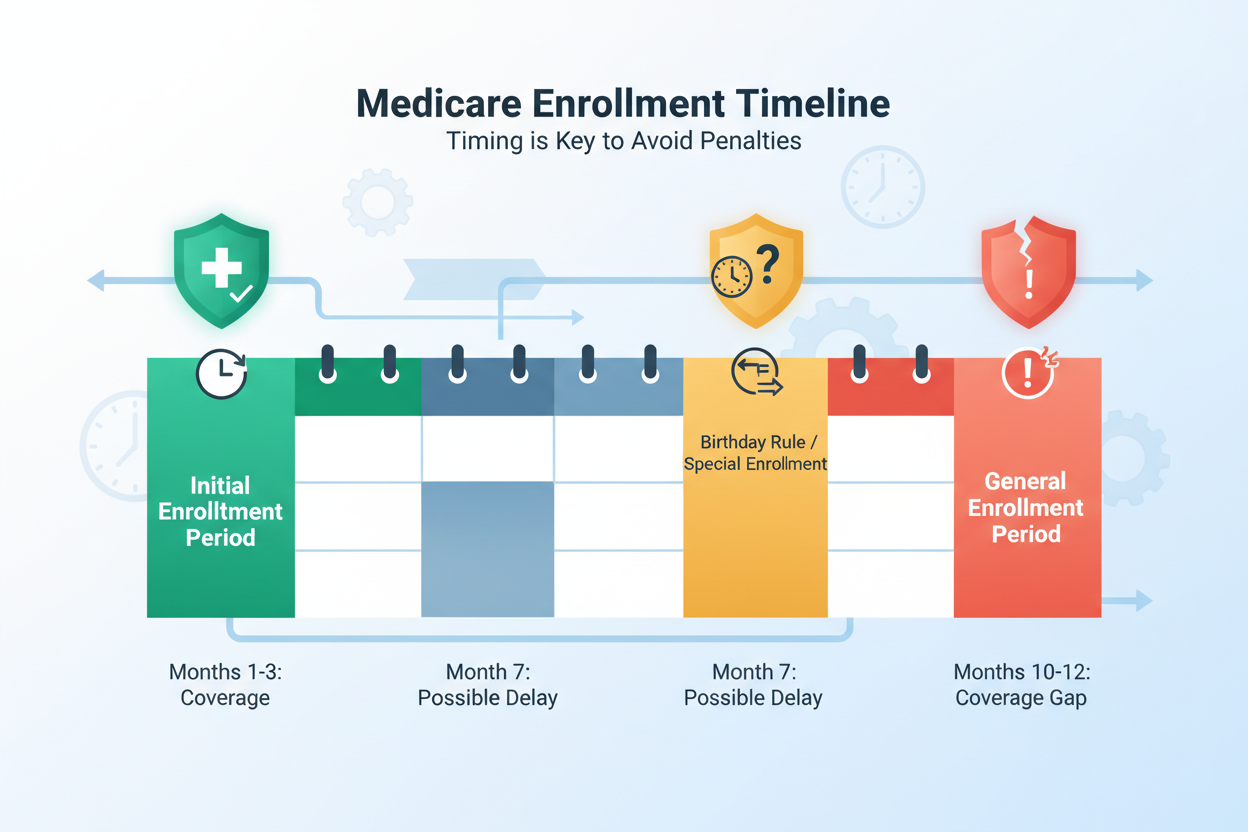 Medicare Enrollment Timeline
Timing is Key to Avoid Penalties

Initial Enrolltment Period

Birthday Rule / Special Enrollment

General Enrollment Period

Months 1-3: Coverage

Month 7: Possible Delay

Month 7: Possible Delay

Months 10-12: Coverage Gap